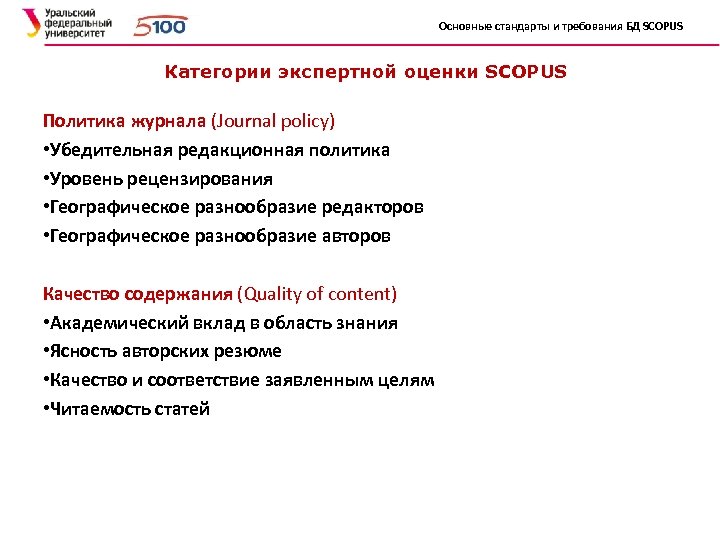 Уральский федеральный университет

5100

Основные стандарты и требования БД SCOPUS

Категории экспертной оценки SCOPUS

Политика журнала (Journal policy)
•Убедительная редакционная политика
•Уровень рецензирования
•Географическое разнообразие редакторов
•Географическое разнообразие авторов

Качество содержания (Quality of content)
•Академический вклад в область знания
•Ясность авторских резюме
•Качество и соответствие заявленным целям
•Читаемость статей